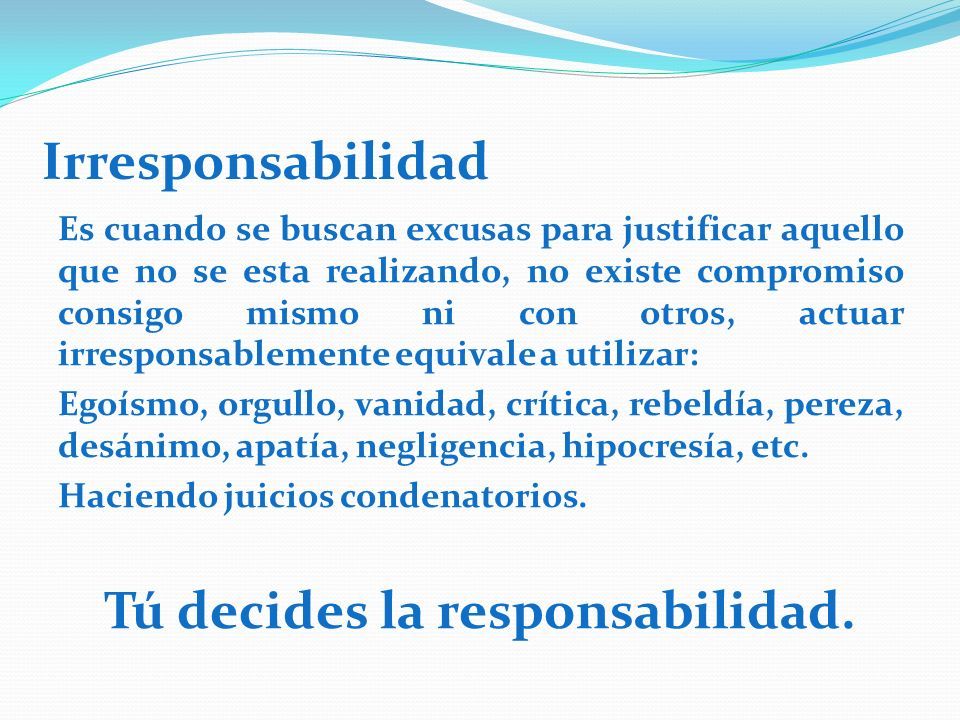 Irresponsabilidad

Es cuando se buscan excusas para justificar aquello que no se esta realizando, no existe compromiso consigo mismo ni con otros, actuar irresponsablemente equivale a utilizar:

Egoísmo, orgullo, vanidad, crítica, rebeldía, pereza, desánimo, apatía, negligencia, hipocresía, etc.

Haciendo juicios condenatorios.

Tú decides la responsabilidad.